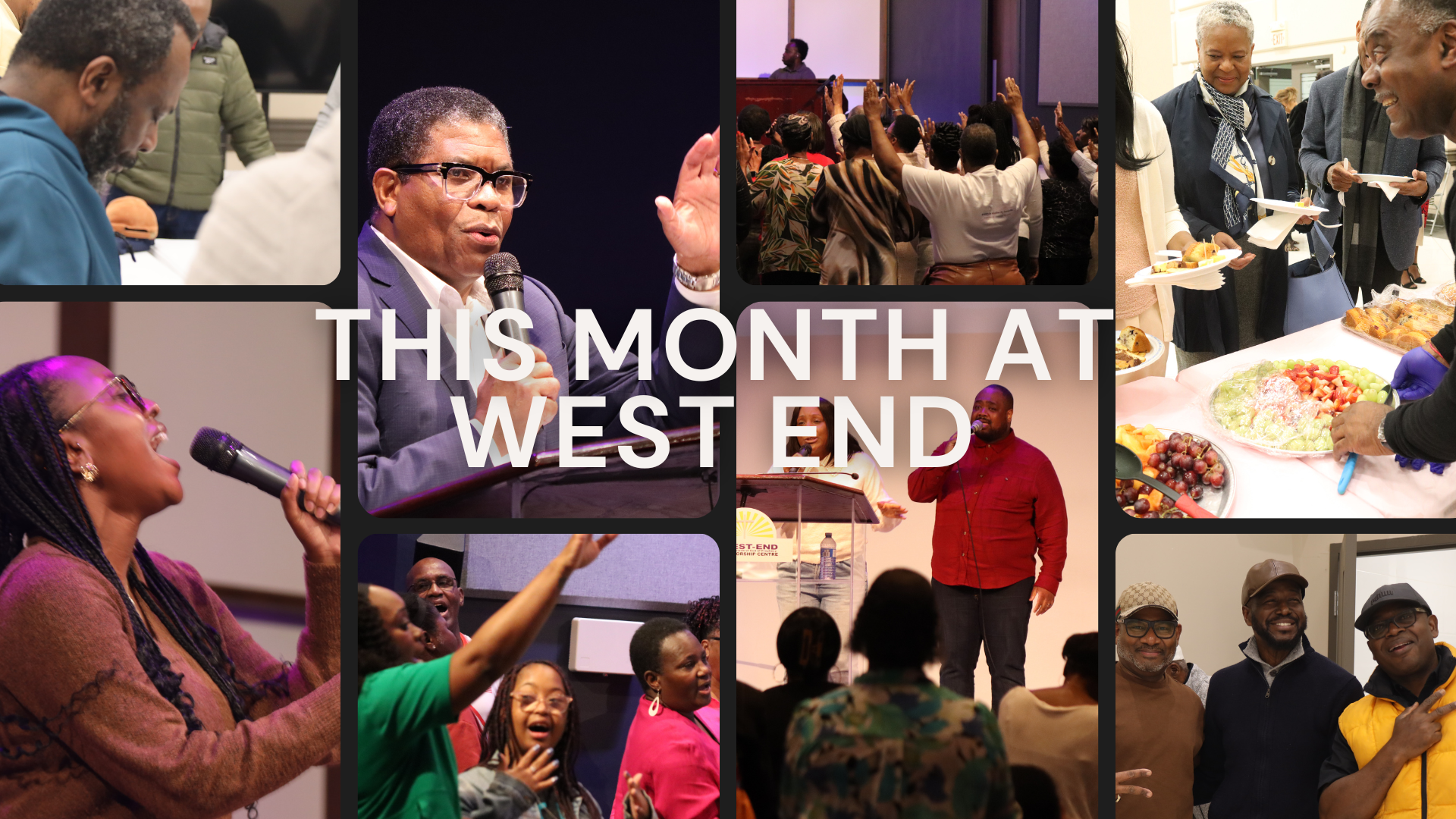 THIS MONTH AT WEST END

EST-END
ORSHIP CENTRE